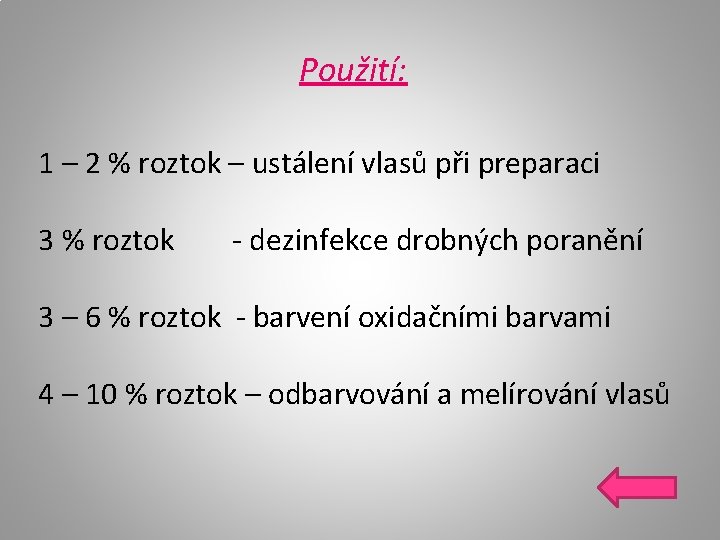 Použití:

1 – 2 % roztok – ustálení vlasů při preparaci

3 % roztok - dezinfekce drobných poranění

3 – 6 % roztok - barvení oxidačními barvami

4 – 10 % roztok – odbarvování a melírování vlasů